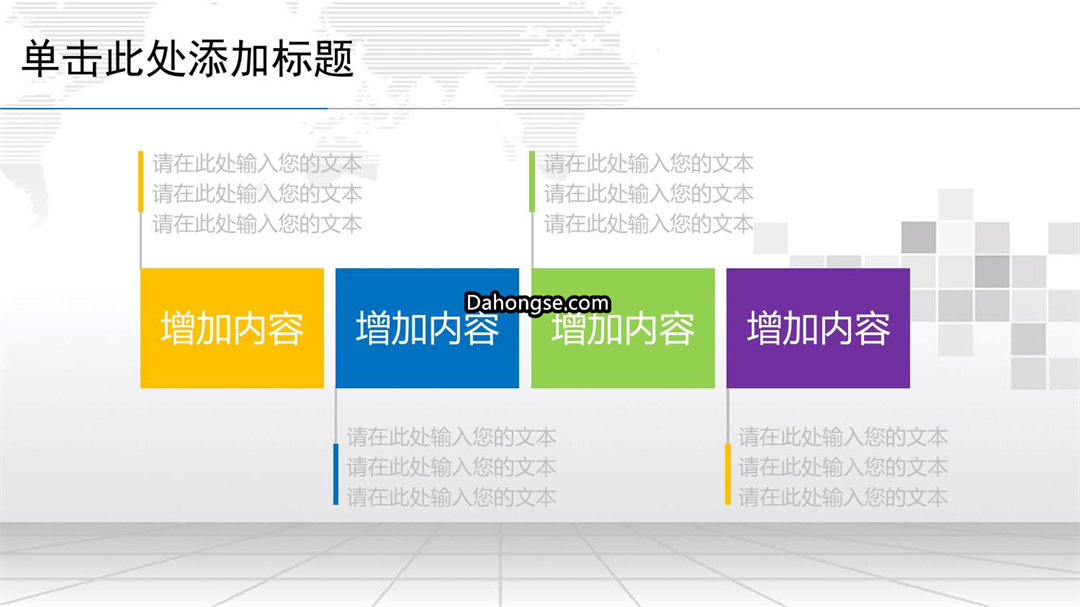 单击此处添加标题

请在此处输入您的文本
请在此处输入您的文本
请在此处输入您的文本

请在此处输入您的文本
请在此处输入您的文本
请在此处输入您的文本

增加内容

增加内容

Dahongse.com

增加内容

增加内容

请在此处输入您的文本
请在此处输入您的文本
请在此处输入您的文本

请在此处输入您的文本
请在此处输入您的文本
请在此处输入您的文本